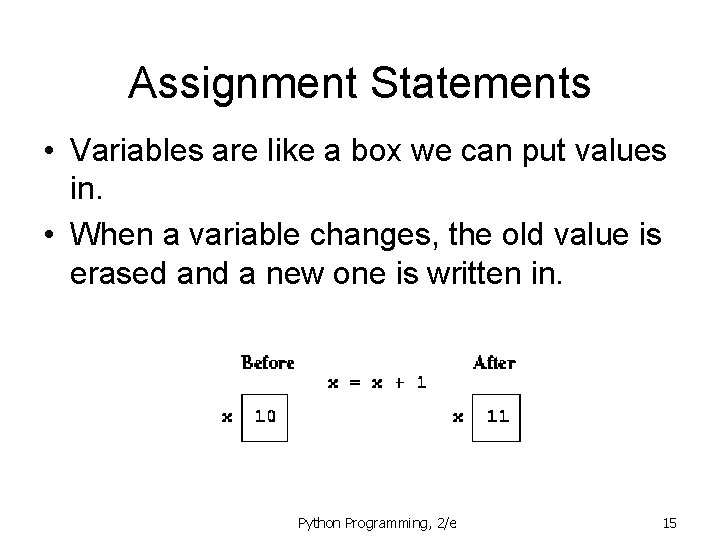 Assignment Statements

• Variables are like a box we can put values in.

• When a variable changes, the old value is erased and a new one is written in.

Before

x = x + 1

After

x 10

x 11

Python Programming, 2/e

15